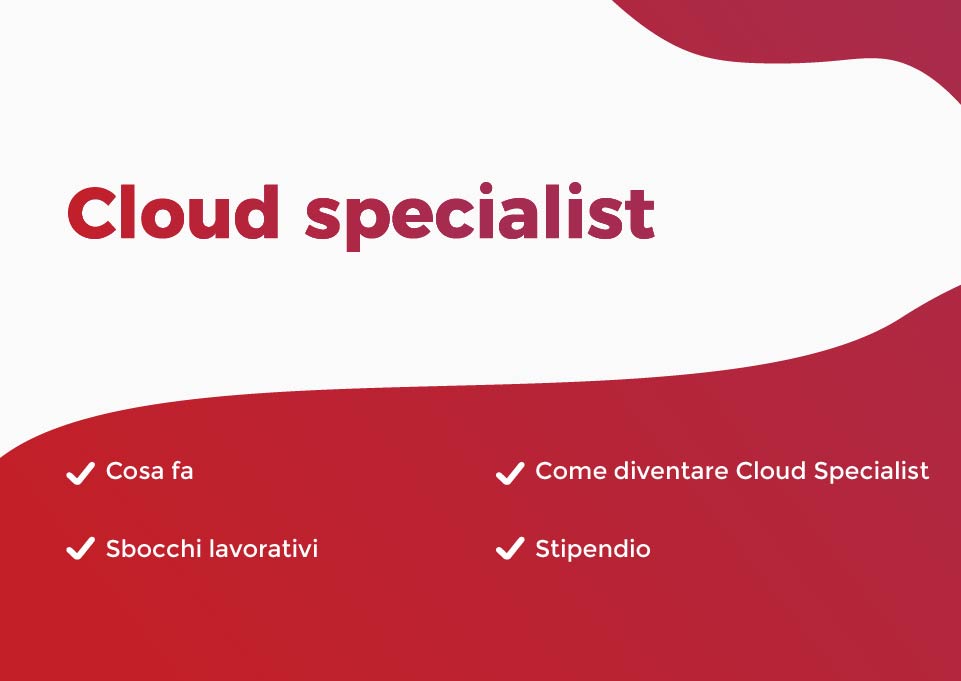 Cloud specialist

✓ Cosa fa

✓ Sbocchi lavorativi

✓ Come diventare Cloud Specialist

✓ Stipendio